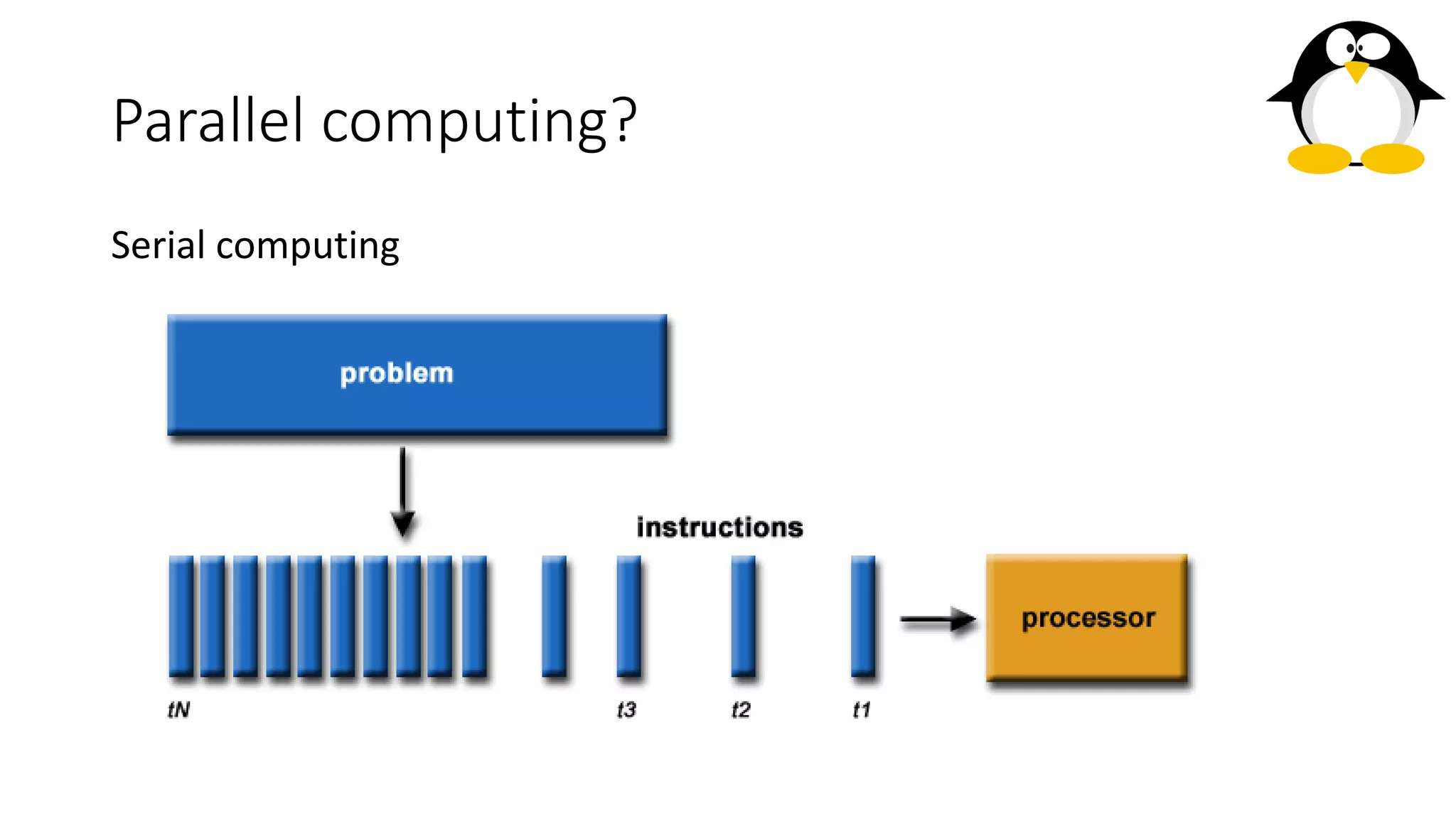 Parallel computing?

Serial computing

problem

instructions

processor

tN

t3

t2

t1